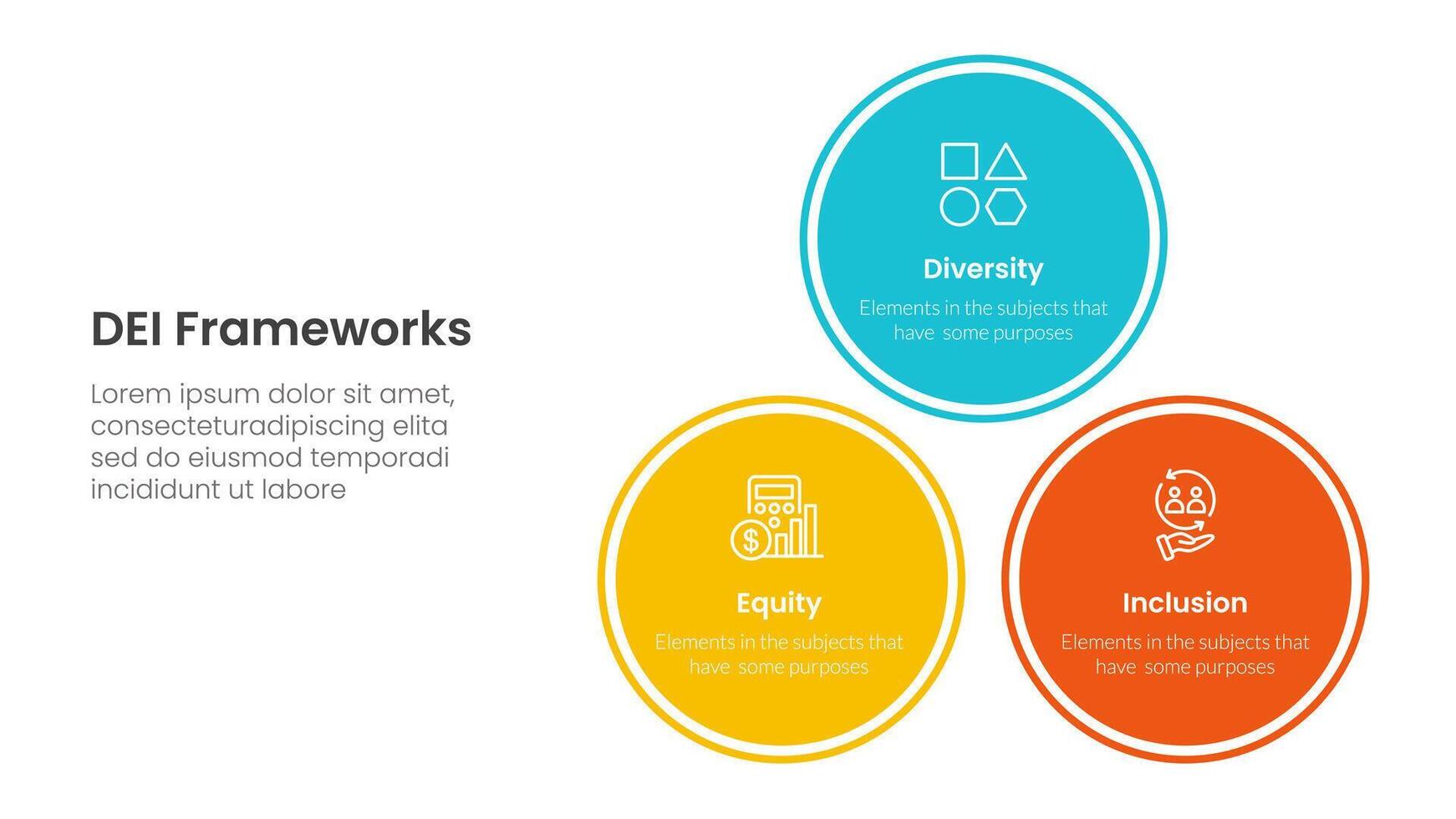 DEI Frameworks

Lorem ipsum dolor sit amet, consecteturadipiscing elita sed do eiusmod temporadi incididunt ut labore

Diversity

Elements in the subjects that have some purposes

Equity

Elements in the subjects that have some purposes

Inclusion

Elements in the subjects that have some purposes